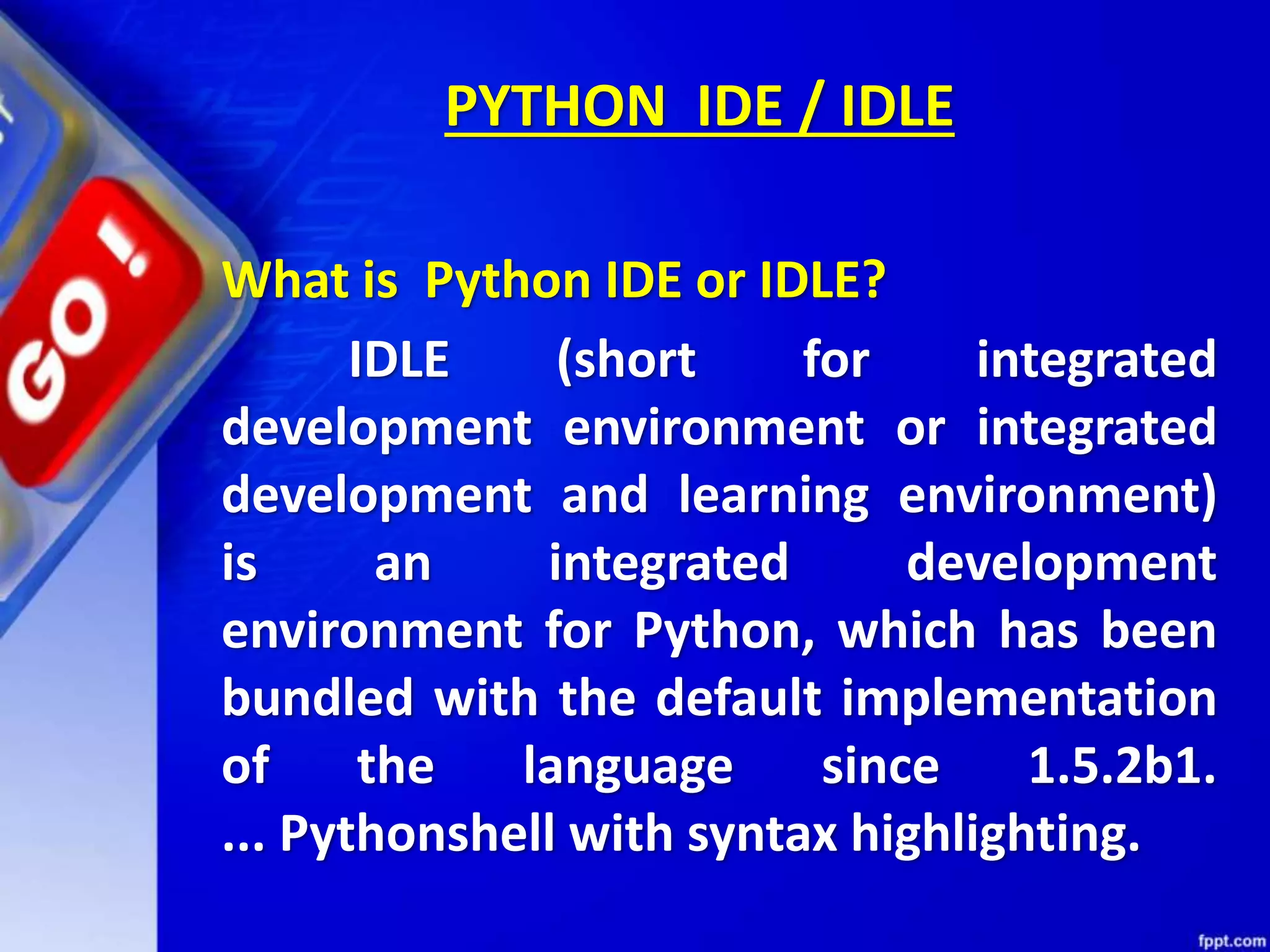 GO!

PYTHON IDE / IDLE

What is Python IDE or IDLE?

IDLE (short for integrated development environment or integrated development and learning environment) is an integrated development environment for Python, which has been bundled with the default implementation of the language since 1.5.2b1. ... Pythonshell with syntax highlighting.

fppt.com